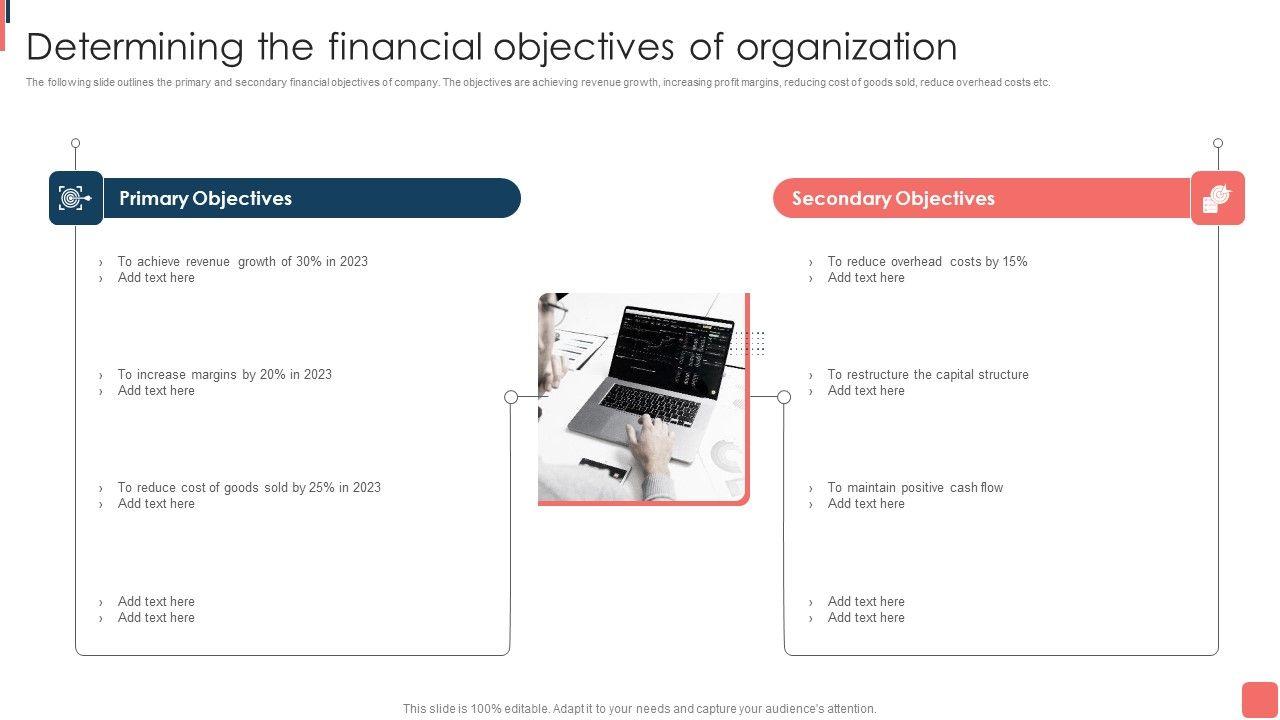 Determining the financial objectives of organization

The following slide outlines the primary and secondary financial objectives of company. The objectives are achieving revenue growth, increasing profit margins, reducing cost of goods sold, reduce overhead costs etc.

Primary Objectives

› To achieve revenue growth of 30% in 2023
› Add text here

› To increase margins by 20% in 2023
› Add text here

› To reduce cost of goods sold by 25% in 2023
› Add text here

› Add text here
› Add text here

Secondary Objectives

› To reduce overhead costs by 15%
› Add text here

› To restructure the capital structure
› Add text here

› To maintain positive cash flow
› Add text here

› Add text here
› Add text here

This slide is 100% editable. Adapt it to your needs and capture your audience's attention.